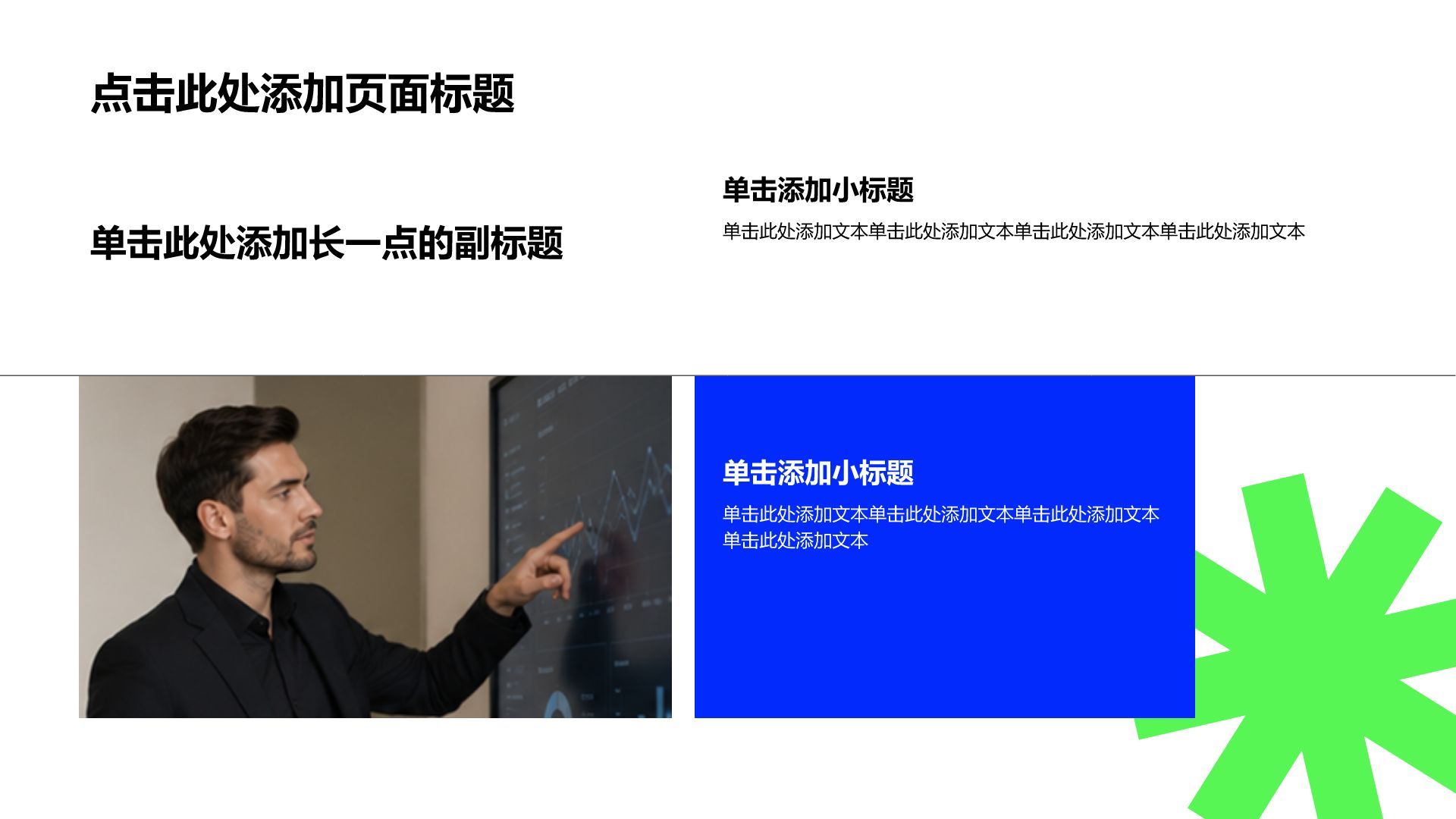 点击此处添加页面标题

单击此处添加长一点的副标题

单击添加小标题

单击此处添加文本单击此处添加文本单击此处添加文本单击此处添加文本

单击添加小标题

单击此处添加文本单击此处添加文本单击此处添加文本单击此处添加文本